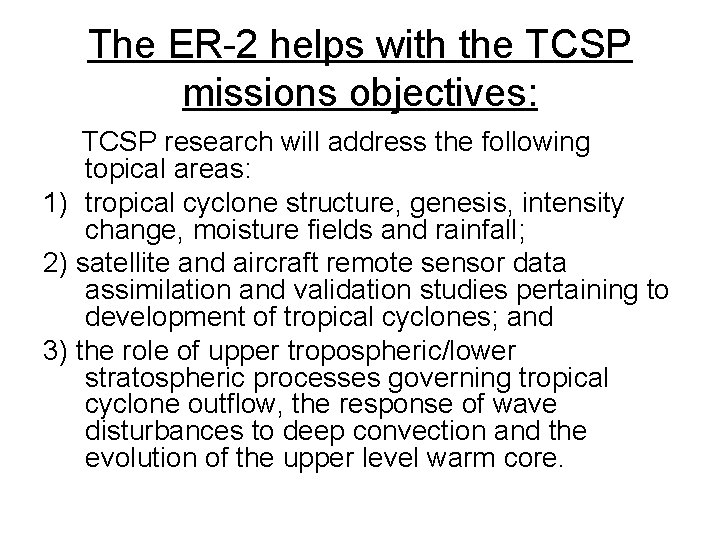 The ER-2 helps with the TCSP missions objectives:

TCSP research will address the following topical areas:

1) tropical cyclone structure, genesis, intensity change, moisture fields and rainfall;

2) satellite and aircraft remote sensor data assimilation and validation studies pertaining to development of tropical cyclones; and

3) the role of upper tropospheric/lower stratospheric processes governing tropical cyclone outflow, the response of wave disturbances to deep convection and the evolution of the upper level warm core.